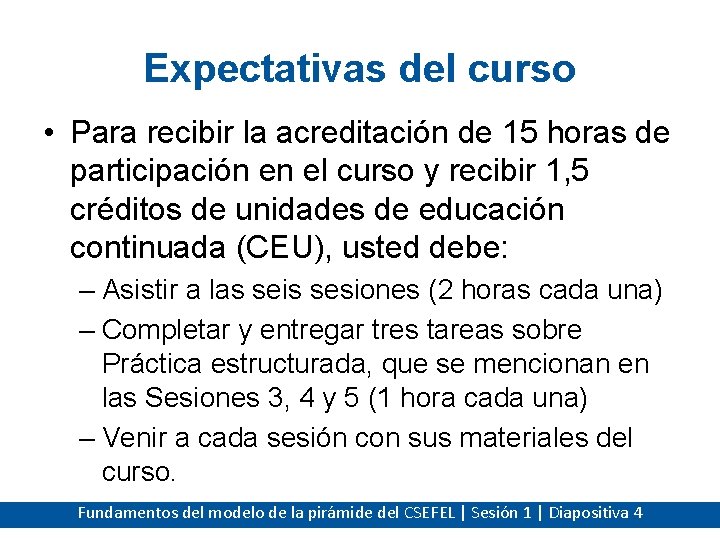 Expectativas del curso

• Para recibir la acreditación de 15 horas de participación en el curso y recibir 1,5 créditos de unidades de educación continuada (CEU), usted debe:

– Asistir a las seis sesiones (2 horas cada una)

– Completar y entregar tres tareas sobre Práctica estructurada, que se mencionan en las Sesiones 3, 4 y 5 (1 hora cada una)

– Venir a cada sesión con sus materiales del curso.

Fundamentos del modelo de la pirámide del CSEFEL | Sesión 1 | Diapositiva 4